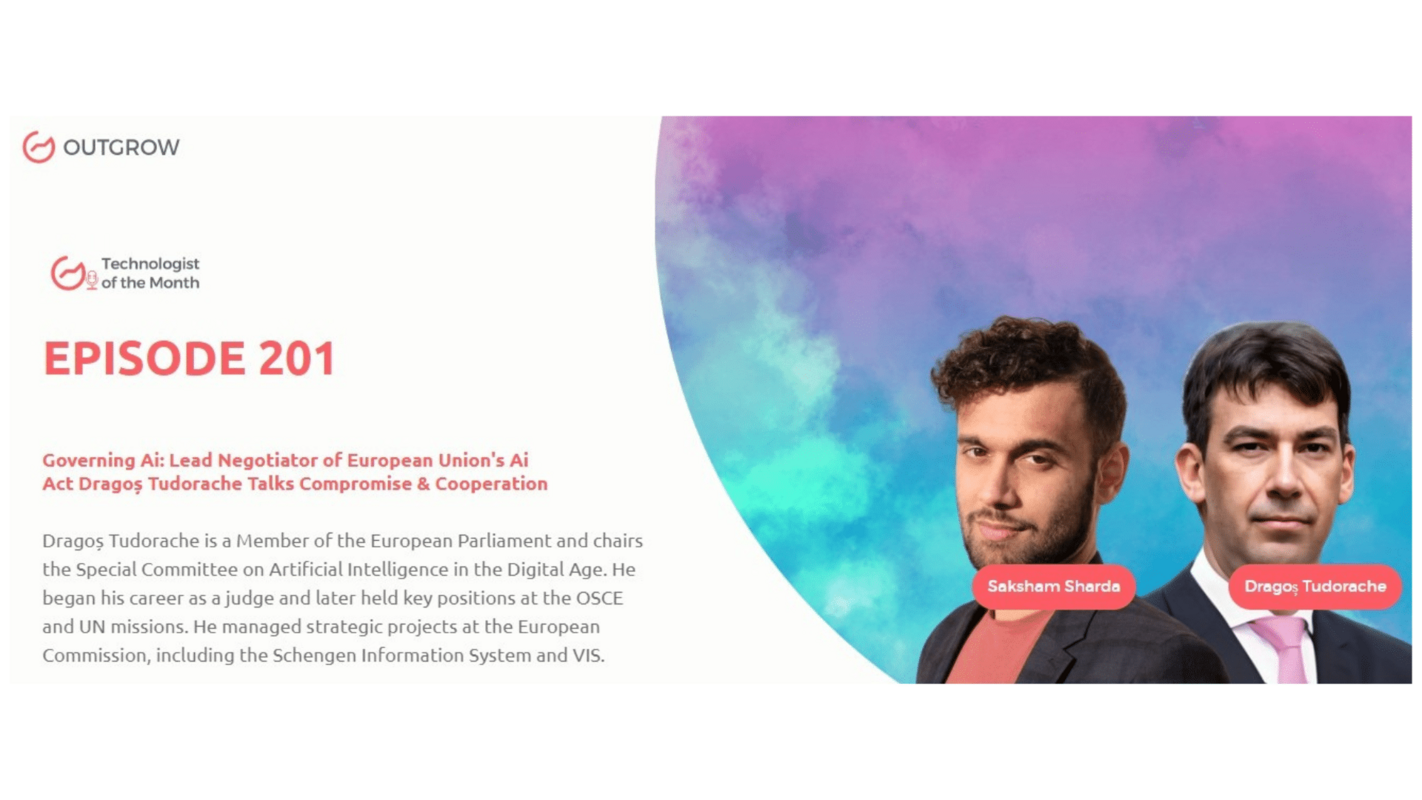 OUTGROW

Technologist of the Month

EPISODE 201

Governing Ai: Lead Negotiator of European Union's Ai Act Dragoș Tudorache Talks Compromise & Cooperation

Dragoș Tudorache is a Member of the European Parliament and chairs the Special Committee on Artificial Intelligence in the Digital Age. He began his career as a judge and later held key positions at the OSCE and UN missions. He managed strategic projects at the European Commission, including the Schengen Information System and VIS.

Saksham Sharda

Dragoș Tudorache